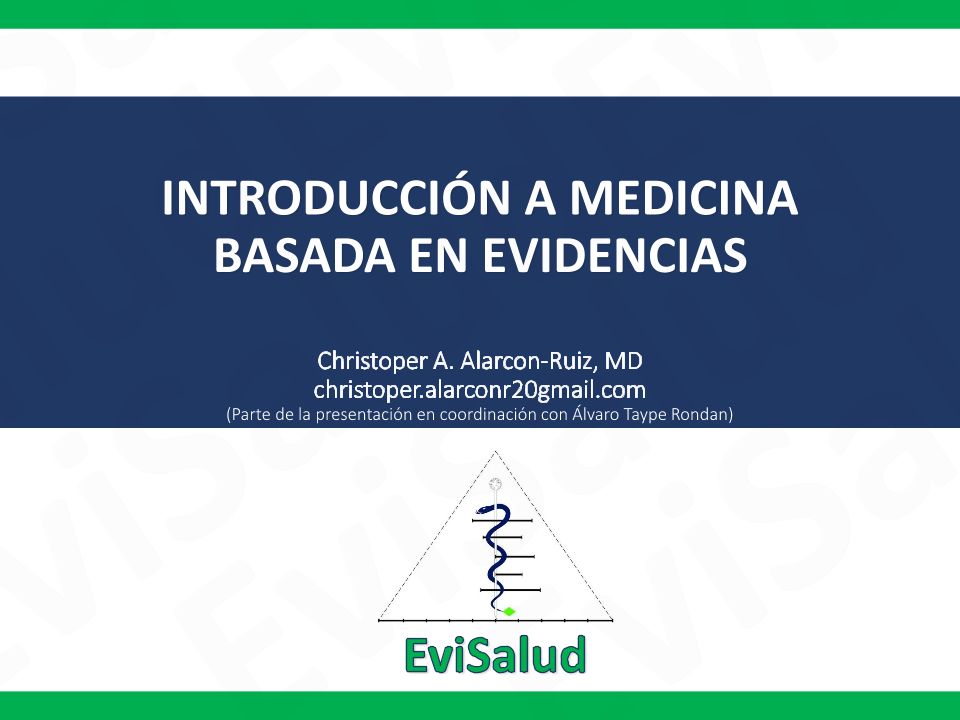 INTRODUCCIÓN A MEDICINA BASADA EN EVIDENCIAS

Christoper A. Alarcon-Ruiz, MD
christoper.alarconr20gmail.com
(Parte de la presentación en coordinación con Álvaro Taype Rondan)

EviSalud